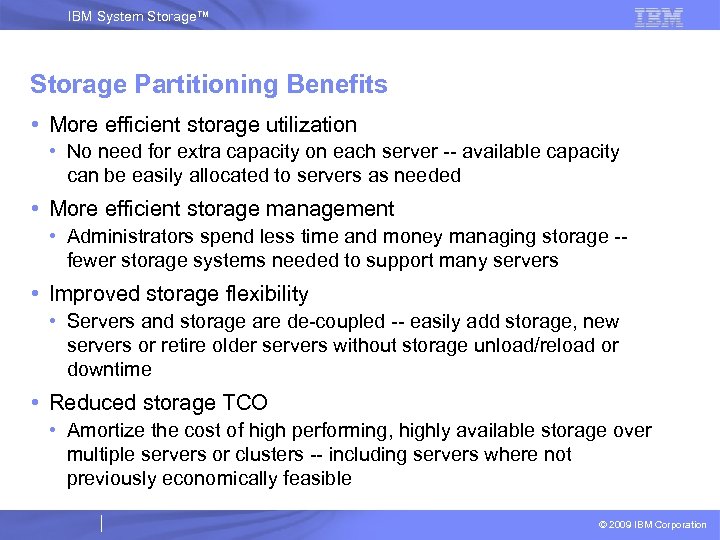 IBM System Storage™

IBM

Storage Partitioning Benefits

• More efficient storage utilization
  • No need for extra capacity on each server -- available capacity can be easily allocated to servers as needed

• More efficient storage management
  • Administrators spend less time and money managing storage -- fewer storage systems needed to support many servers

• Improved storage flexibility
  • Servers and storage are de-coupled -- easily add storage, new servers or retire older servers without storage unload/reload or downtime

• Reduced storage TCO
  • Amortize the cost of high performing, highly available storage over multiple servers or clusters -- including servers where not previously economically feasible

© 2009 IBM Corporation